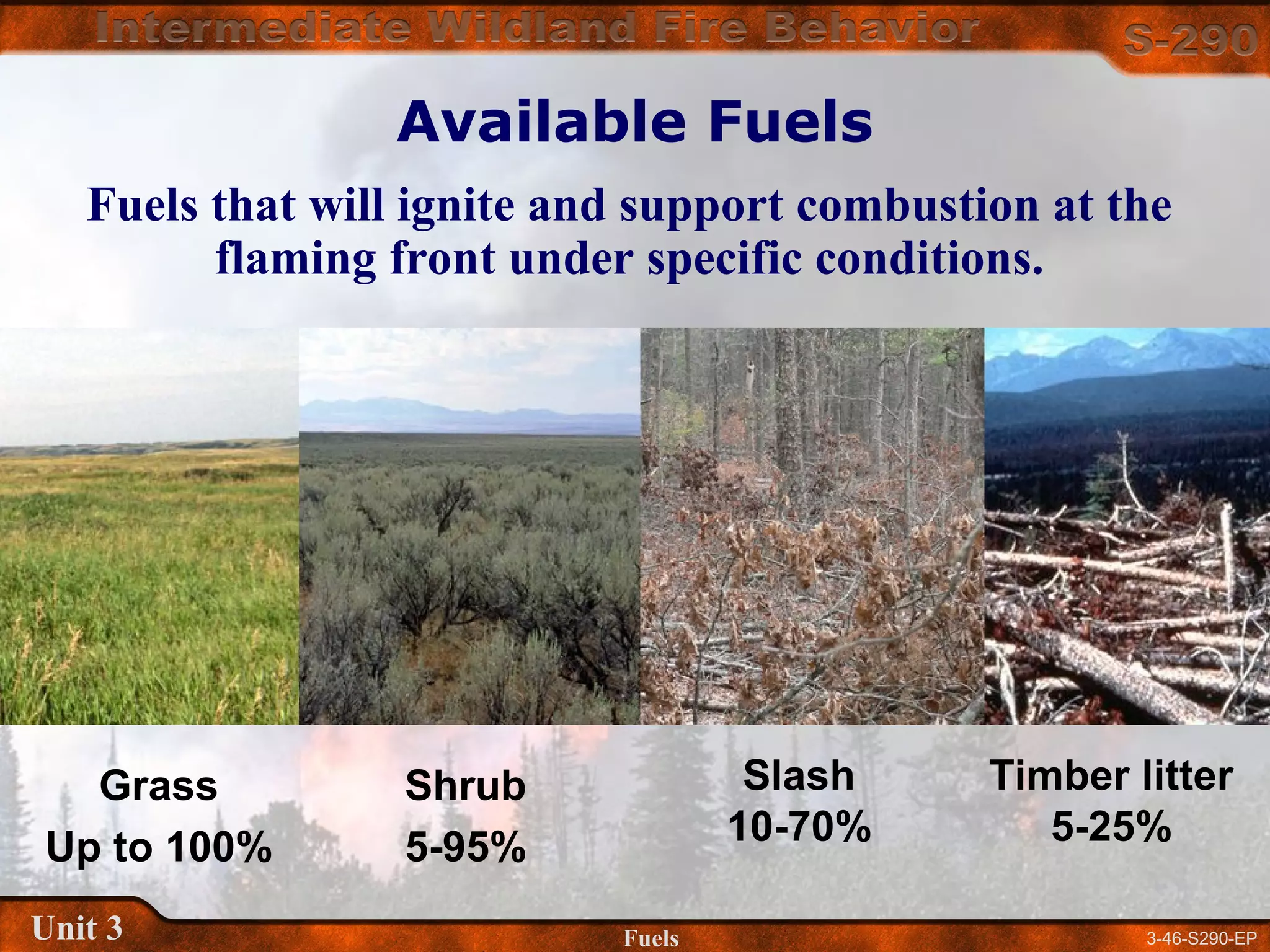 Intermediate Wildland Fire Behavior

S-290

Available Fuels

Fuels that will ignite and support combustion at the flaming front under specific conditions.

Grass
Up to 100%

Shrub
5-95%

Slash
10-70%

Timber litter
5-25%

Unit 3

Fuels

3-46-S290-EP